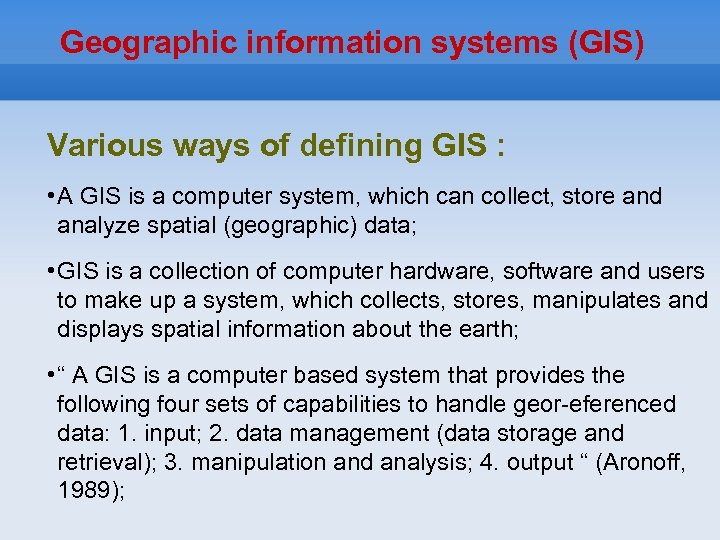 Geographic information systems (GIS)

Various ways of defining GIS :

•A GIS is a computer system, which can collect, store and analyze spatial (geographic) data;

•GIS is a collection of computer hardware, software and users to make up a system, which collects, stores, manipulates and displays spatial information about the earth;

•“ A GIS is a computer based system that provides the following four sets of capabilities to handle geor-eferenced data: 1. input; 2. data management (data storage and retrieval); 3. manipulation and analysis; 4. output “ (Aronoff, 1989);